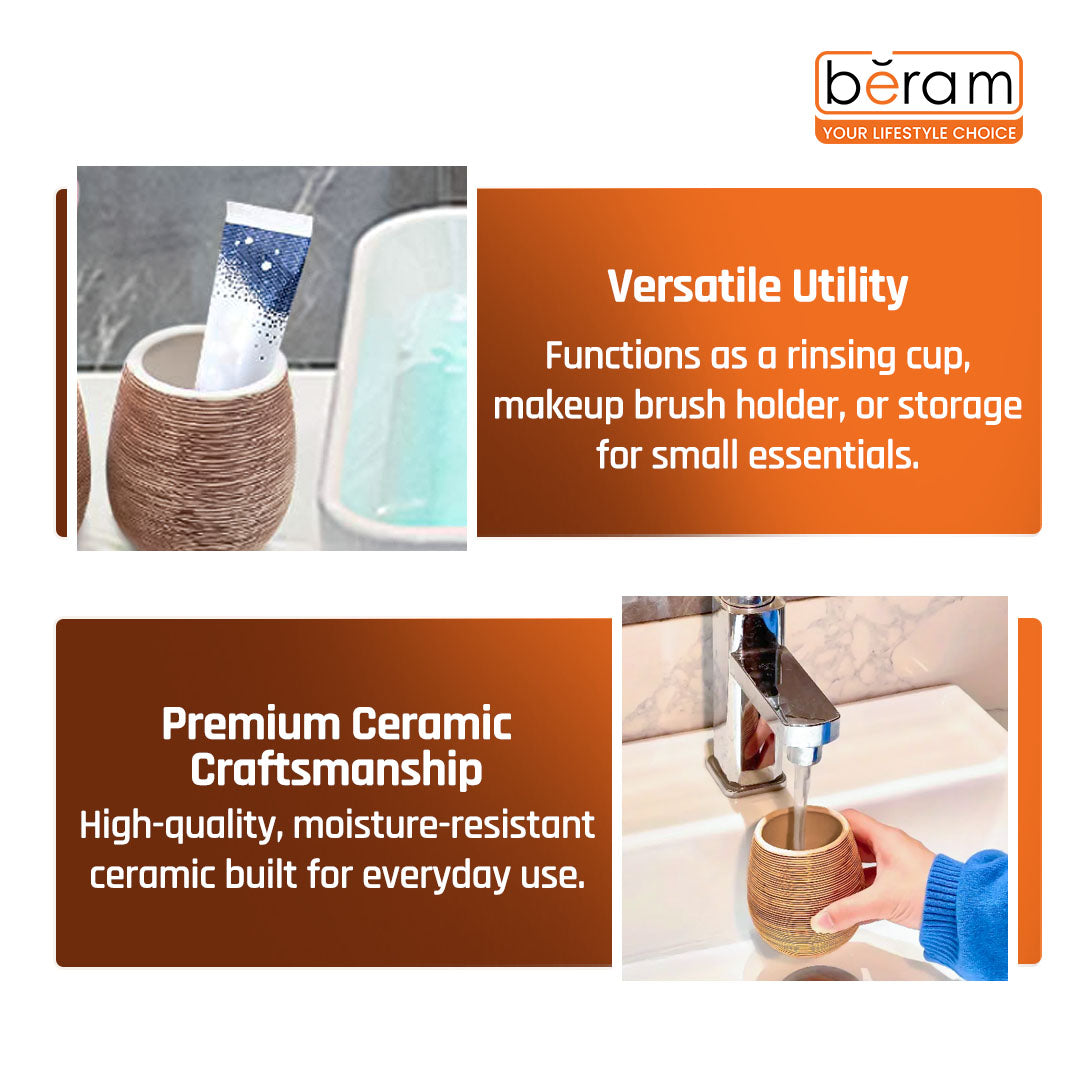 bĕram
YOUR LIFESTYLE CHOICE

Versatile Utility
Functions as a rinsing cup, makeup brush holder, or storage for small essentials.

Premium Ceramic Craftsmanship
High-quality, moisture-resistant ceramic built for everyday use.